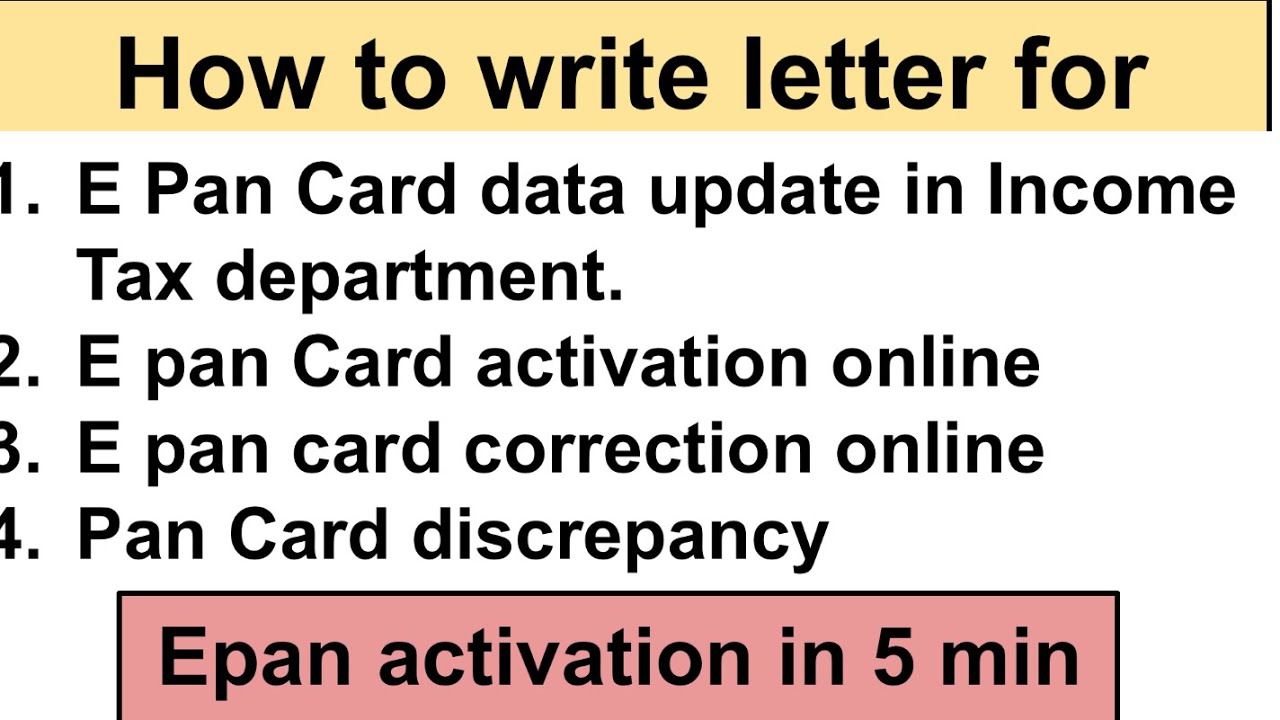 How to write letter for

1. E Pan Card data update in Income Tax department.
2. E pan Card activation online
3. E pan card correction online
4. Pan Card discrepancy

Epan activation in 5 min